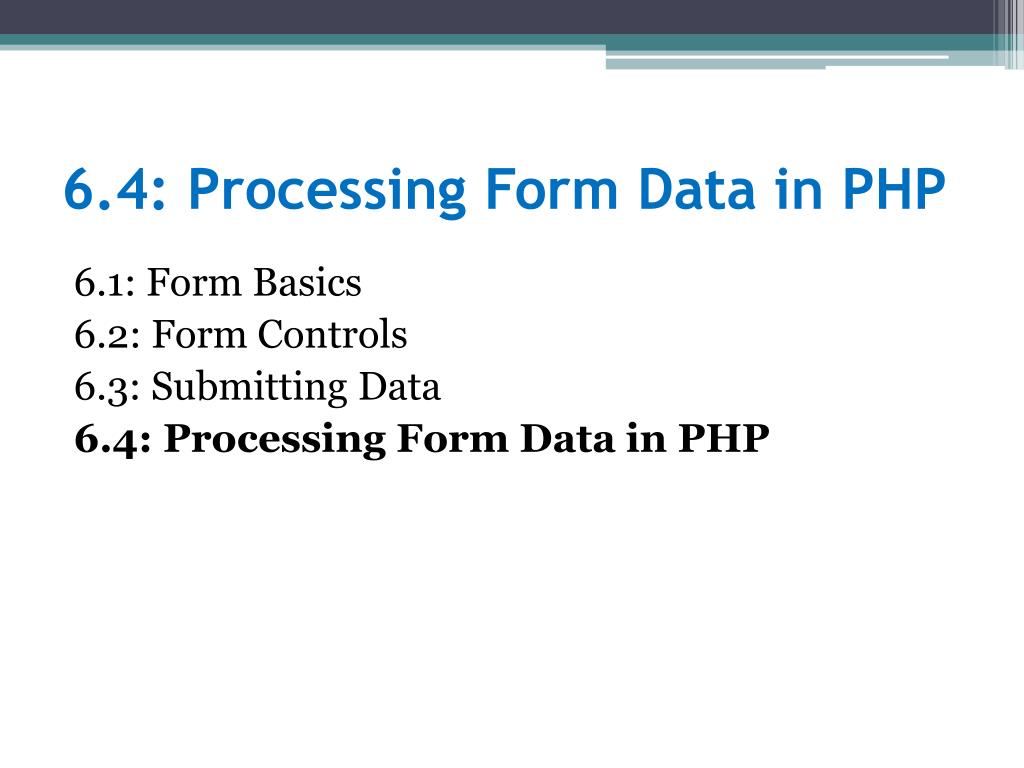 6.4: Processing Form Data in PHP

6.1: Form Basics
6.2: Form Controls
6.3: Submitting Data
6.4: Processing Form Data in PHP